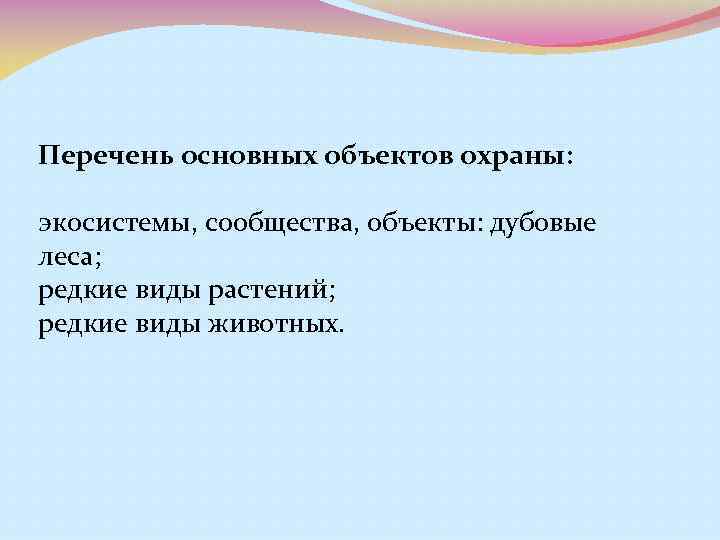 Перечень основных объектов охраны:

экосистемы, сообщества, объекты: дубовые леса;
редкие виды растений;
редкие виды животных.